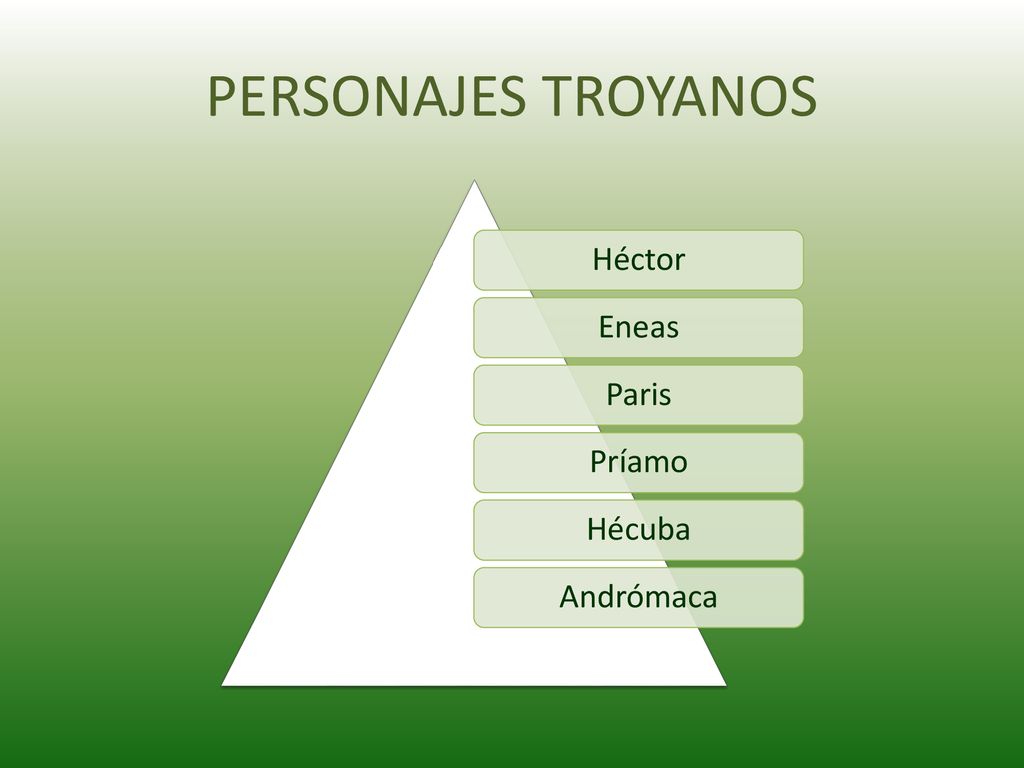 PERSONAJES TROYANOS

Héctor

Eneas

Paris

Príamo

Hécuba

Andrómaca